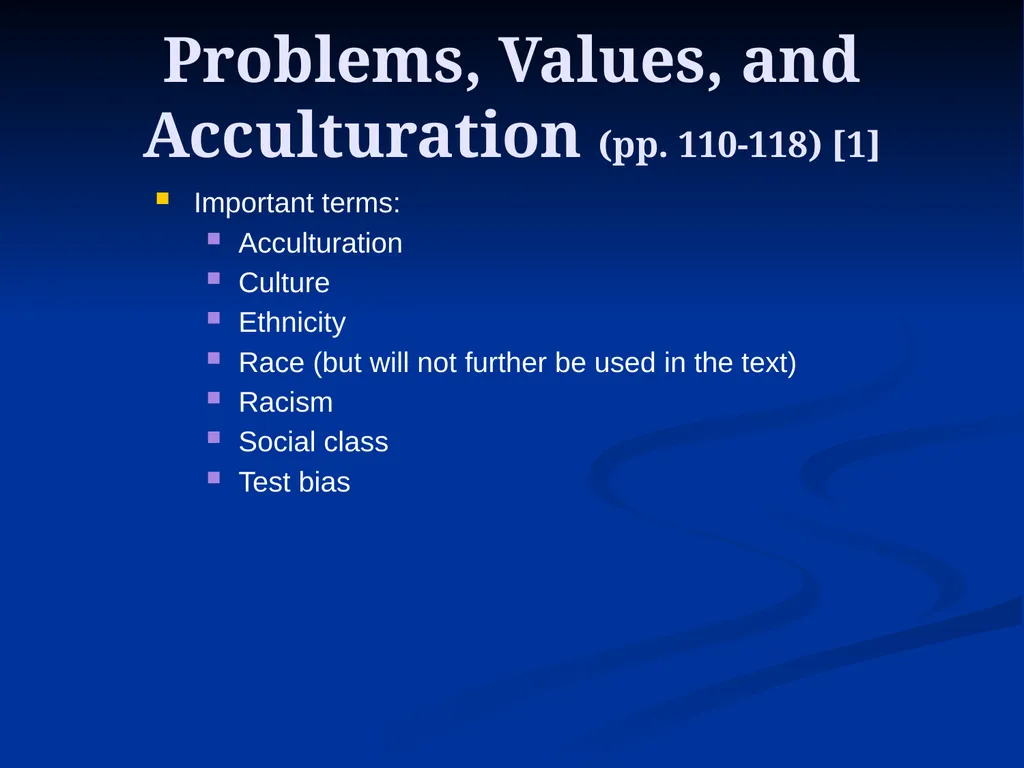 Problems, Values, and Acculturation (pp. 110-118) [1]

Important terms:
Acculturation
Culture
Ethnicity
Race (but will not further be used in the text)
Racism
Social class
Test bias